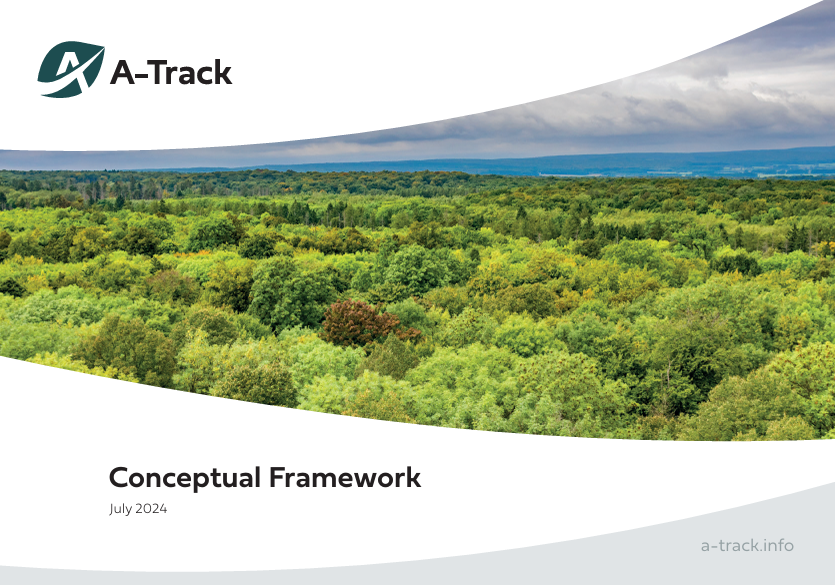 A-Track

Conceptual Framework

July 2024

a-track.info